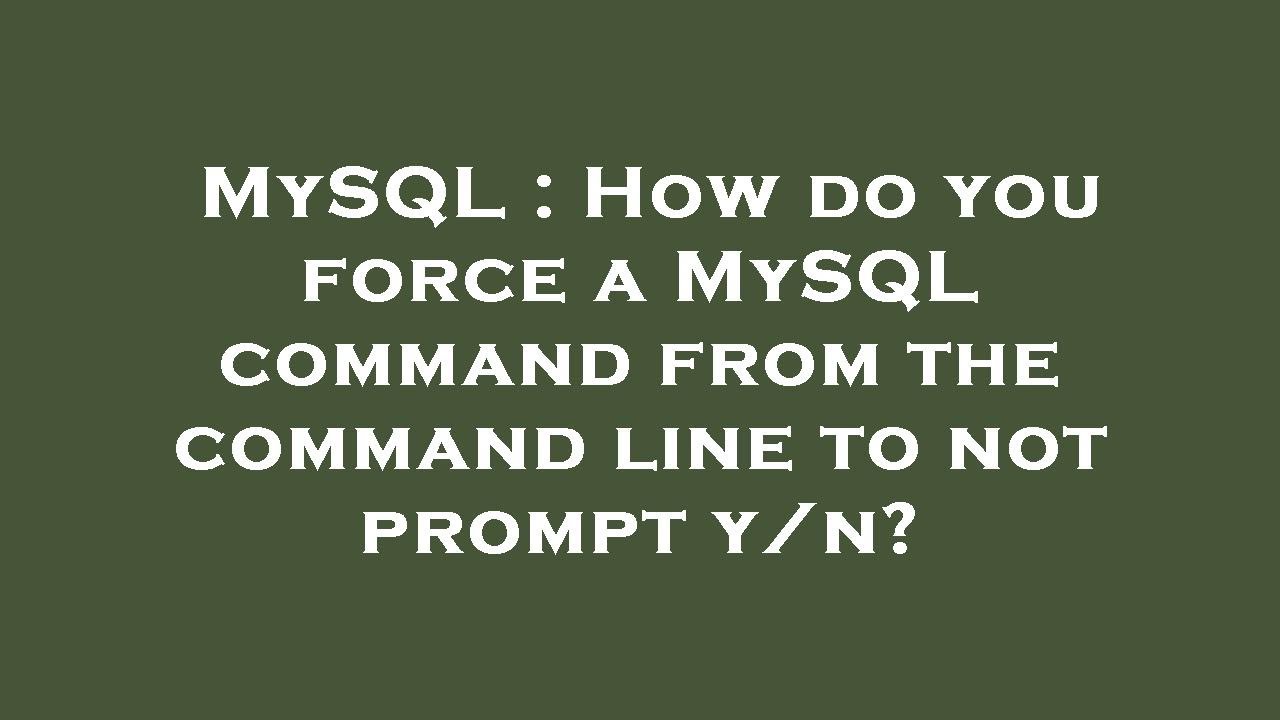 MySQL : How do you force a MySQL command from the command line to not prompt y/n?